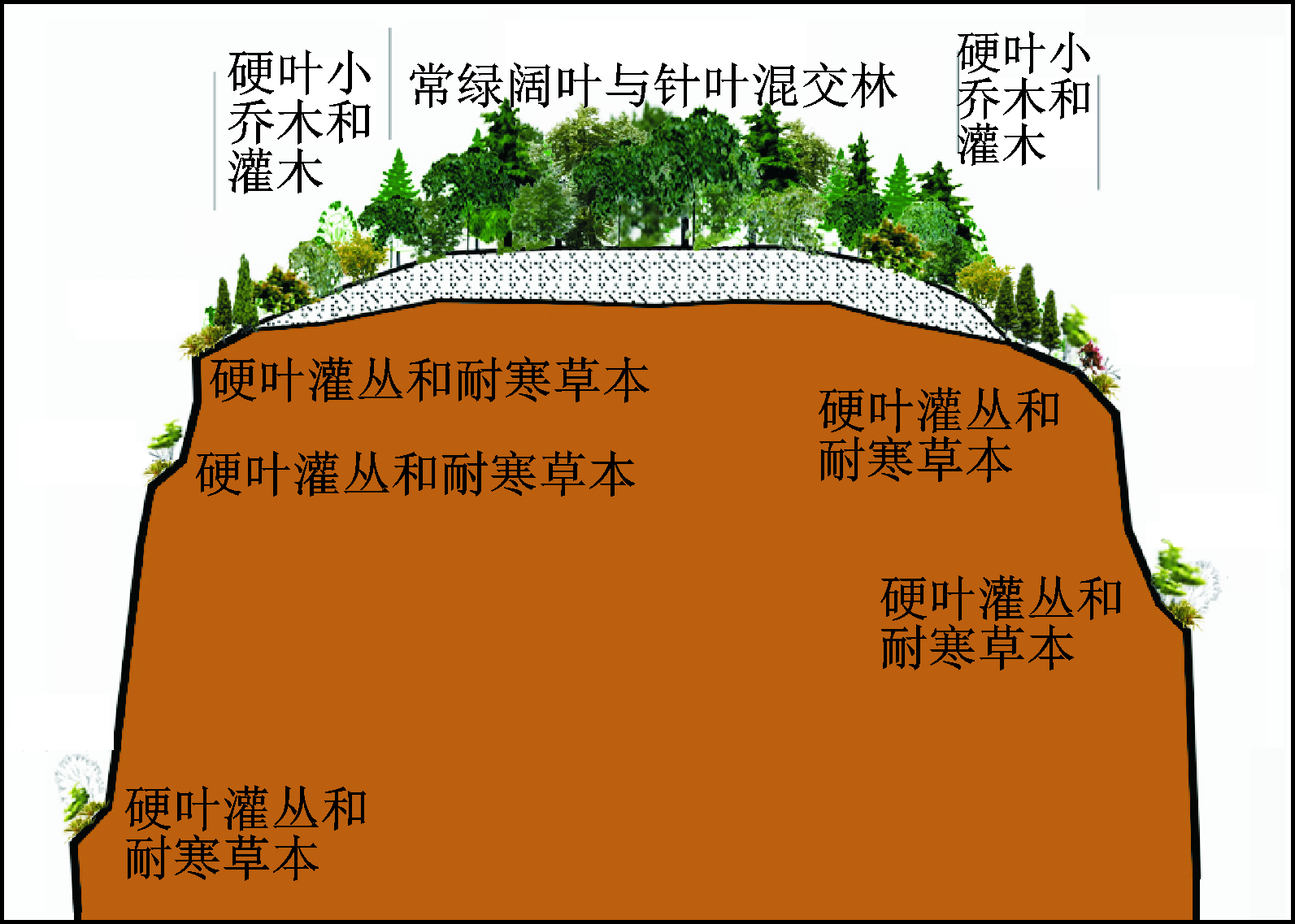 硬叶小乔木和灌木

常绿阔叶与针叶混交林

硬叶小乔木和灌木

硬叶灌丛和耐寒草本

硬叶灌丛和耐寒草本

硬叶灌丛和耐寒草本

硬叶灌丛和耐寒草本

硬叶灌丛和耐寒草本